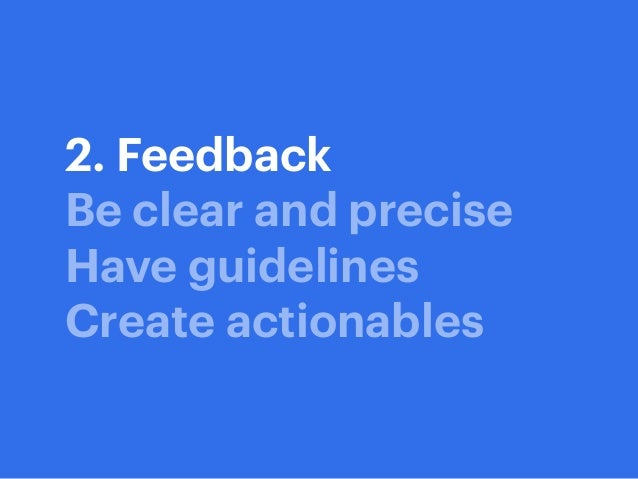 2. Feedback
Be clear and precise
Have guidelines
Create actionables